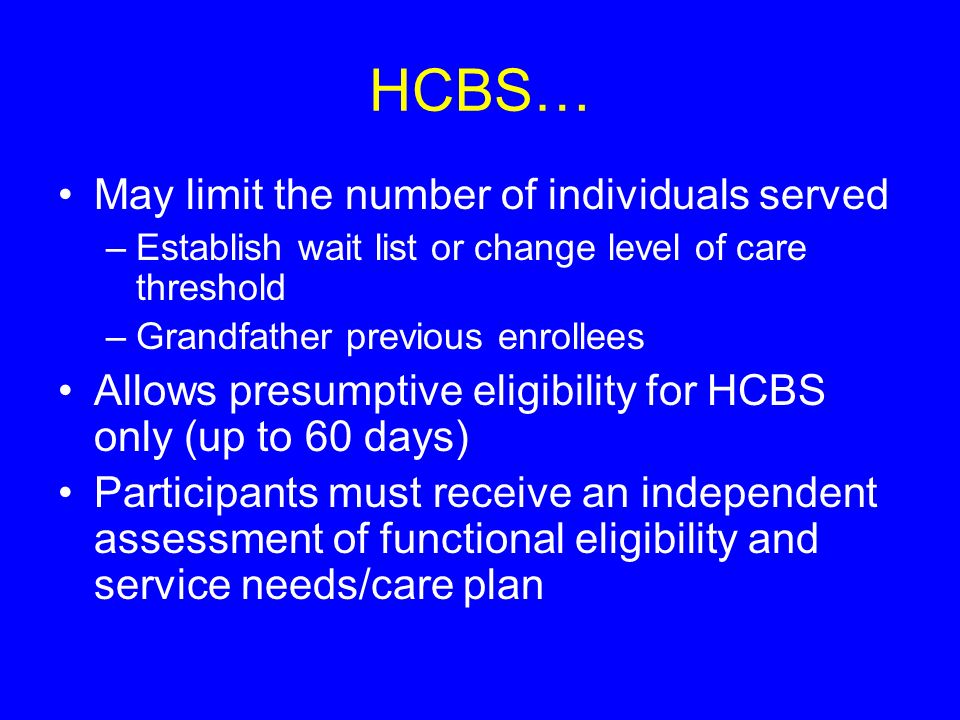 HCBS…

• May limit the number of individuals served
– Establish wait list or change level of care threshold
– Grandfather previous enrollees
• Allows presumptive eligibility for HCBS only (up to 60 days)
• Participants must receive an independent assessment of functional eligibility and service needs/care plan